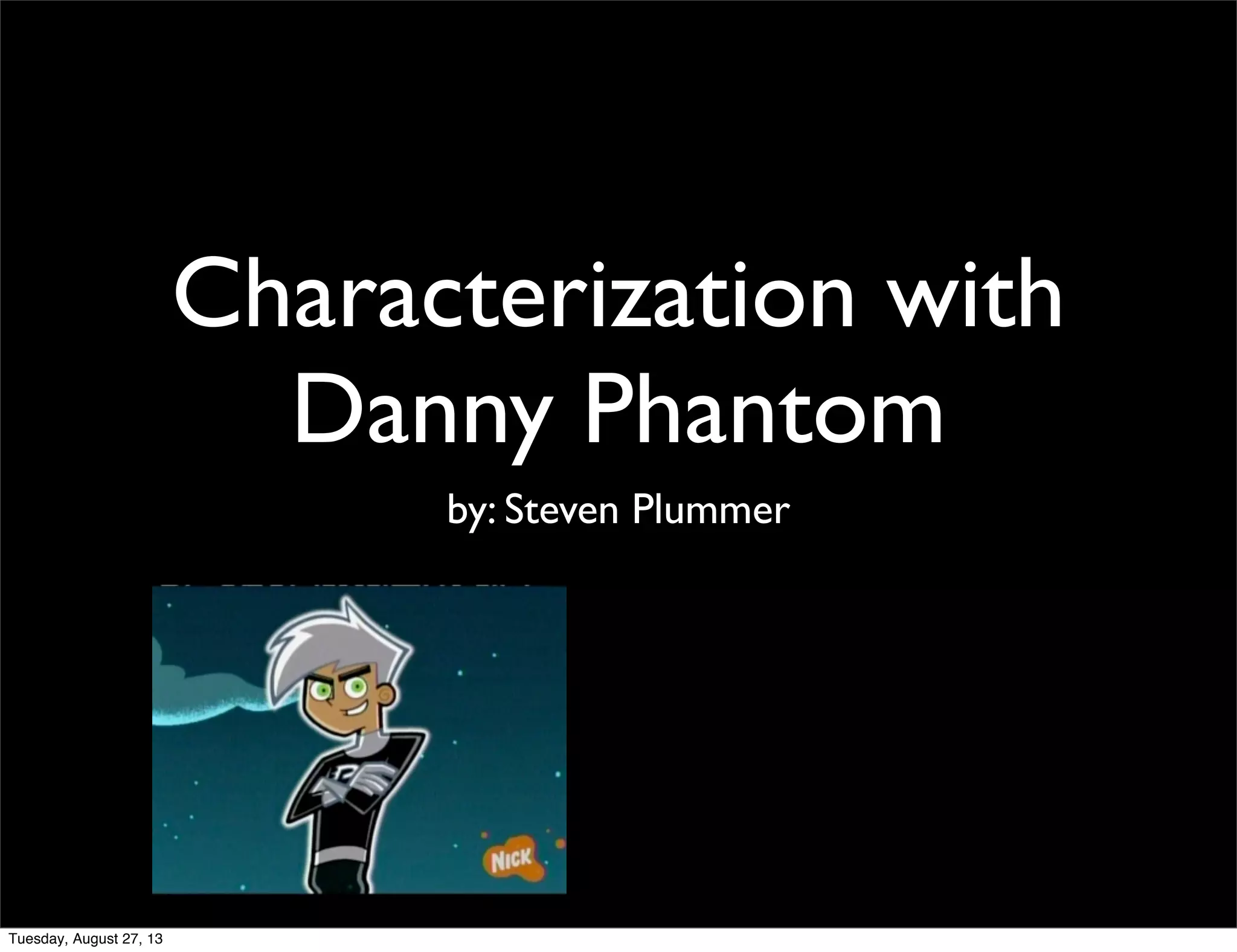 Characterization with Danny Phantom

by: Steven Plummer

NICK

Tuesday, August 27, 13